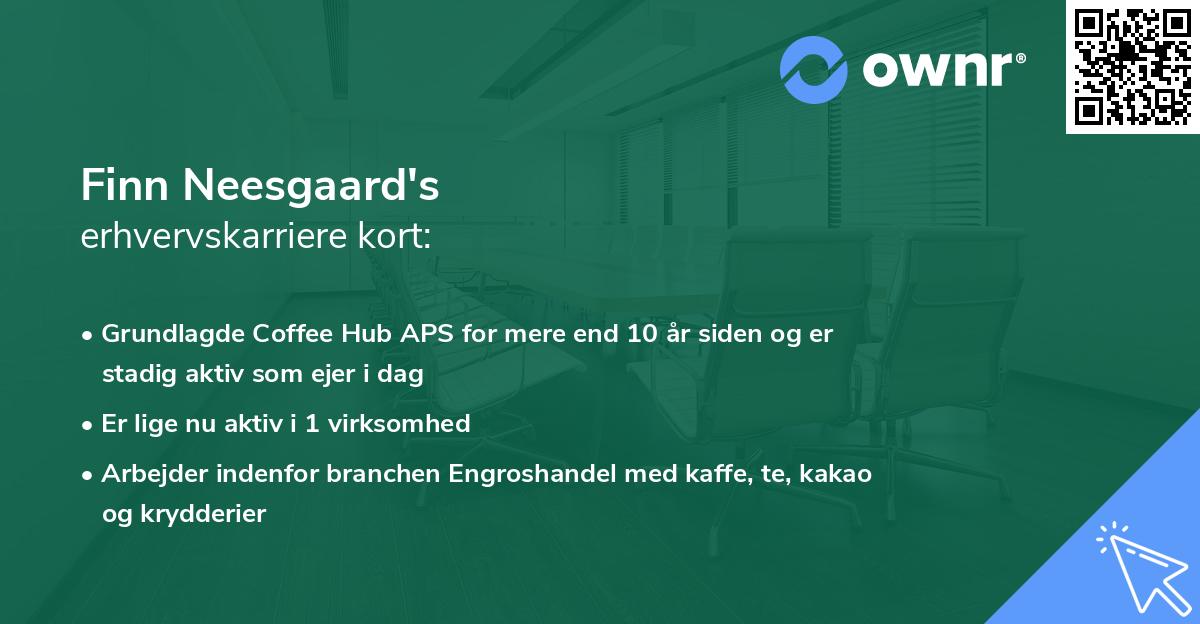 ownr®

Finn Neesgaard's
erhvervskarriere kort:

• Grundlagde Coffee Hub APS for mere end 10 år siden og er stadig aktiv som ejer i dag

• Er lige nu aktiv i 1 virksomhed

• Arbejder indenfor branchen Engroshandel med kaffe, te, kakao og krydderier